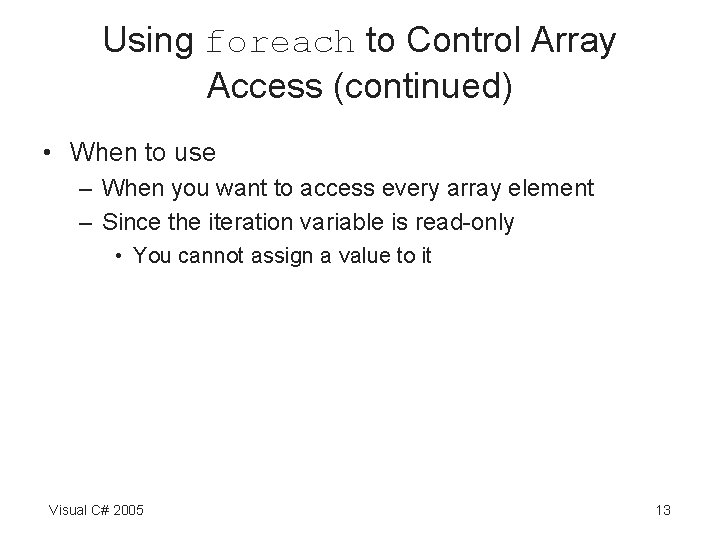 Using foreach to Control Array Access (continued)

• When to use
– When you want to access every array element
– Since the iteration variable is read-only
• You cannot assign a value to it

Visual C# 2005

13